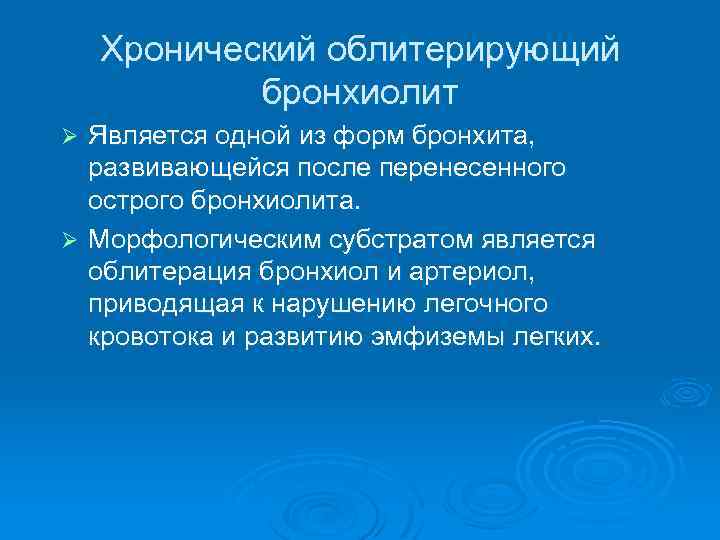 Хронический облитерирующий бронхиолит

➢ Является одной из форм бронхита, развивающейся после перенесенного острого бронхиолита.

➢ Морфологическим субстратом является облитерация бронхиол и артериол, приводящая к нарушению легочного кровотока и развитию эмфиземы легких.